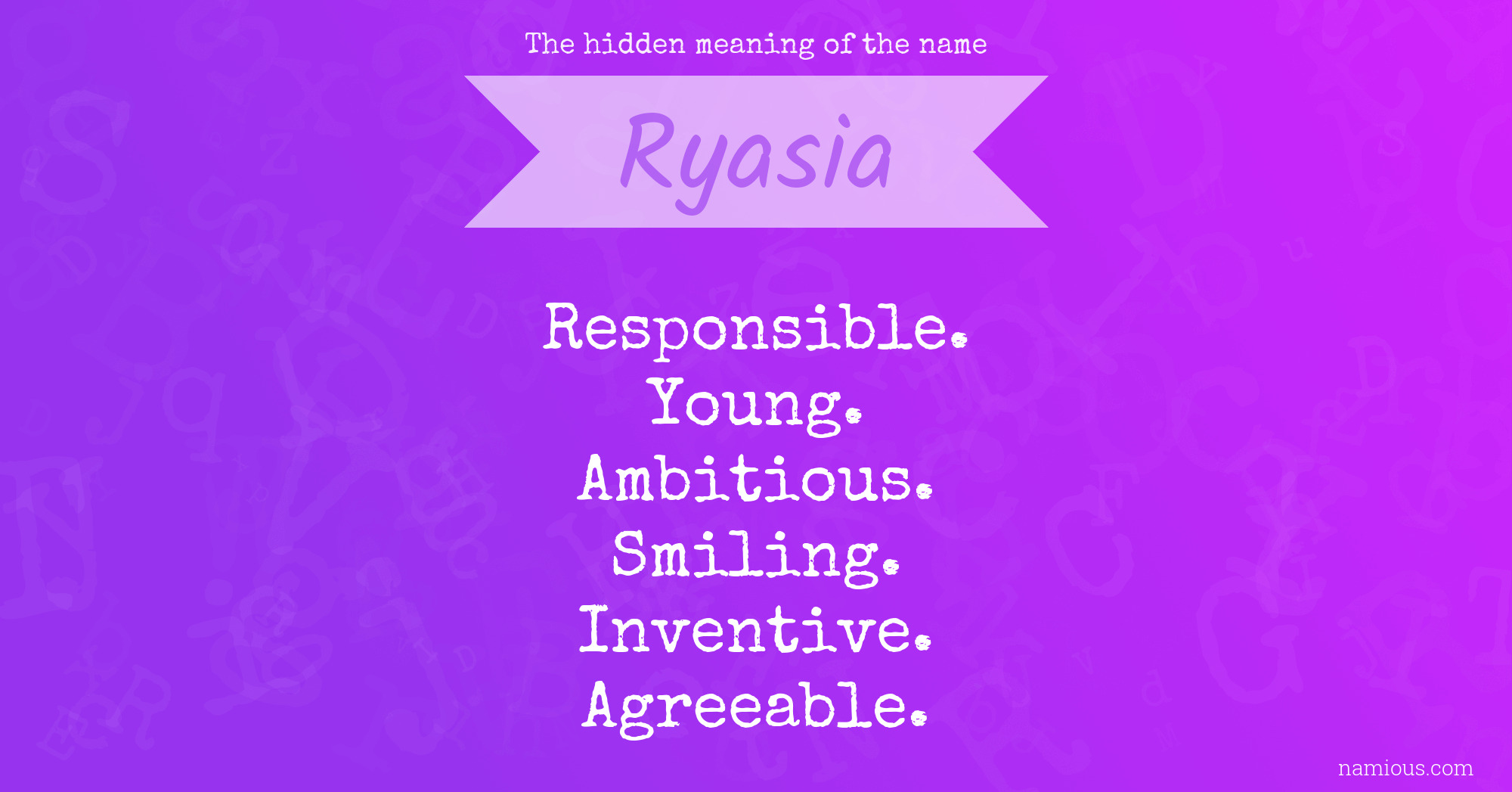 The hidden meaning of the name

Ryasia

Responsible.
Young.
Ambitious.
Smiling.
Inventive.
Agreeable.

namious.com